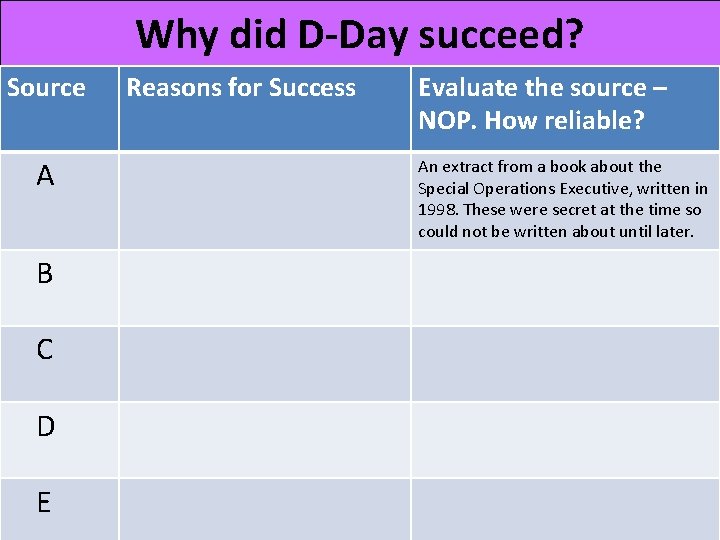 Why did D-Day succeed?

| Source | Reasons for Success | Evaluate the source – NOP. How reliable? |
|---|---|---|
| A | | An extract from a book about the Special Operations Executive, written in 1998. These were secret at the time so could not be written about until later. |
| B | | |
| C | | |
| D | | |
| E | | |